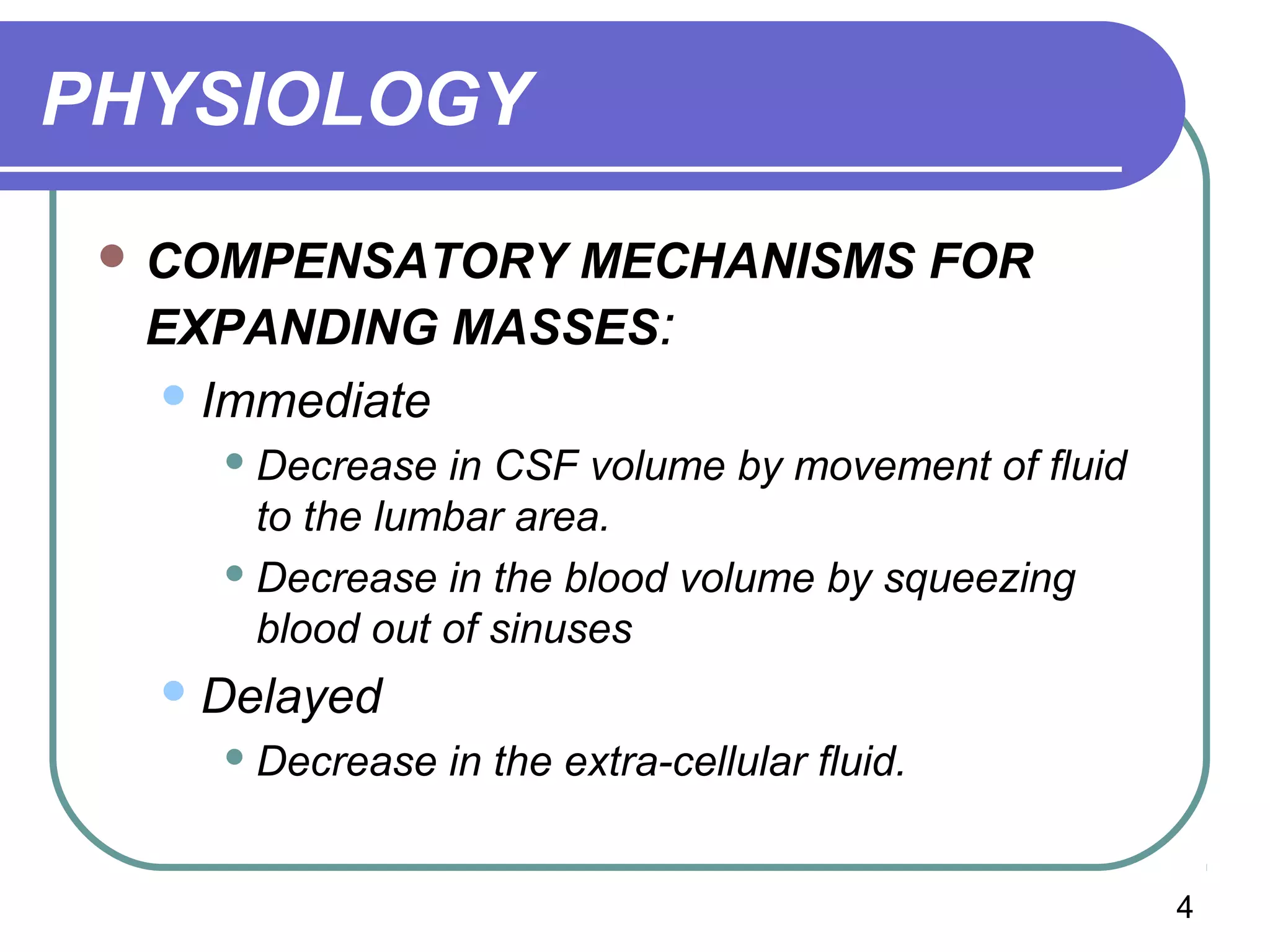 PHYSIOLOGY

- COMPENSATORY MECHANISMS FOR EXPANDING MASSES:
  - Immediate
    - Decrease in CSF volume by movement of fluid to the lumbar area.
    - Decrease in the blood volume by squeezing blood out of sinuses
  - Delayed
    - Decrease in the extra-cellular fluid.

4